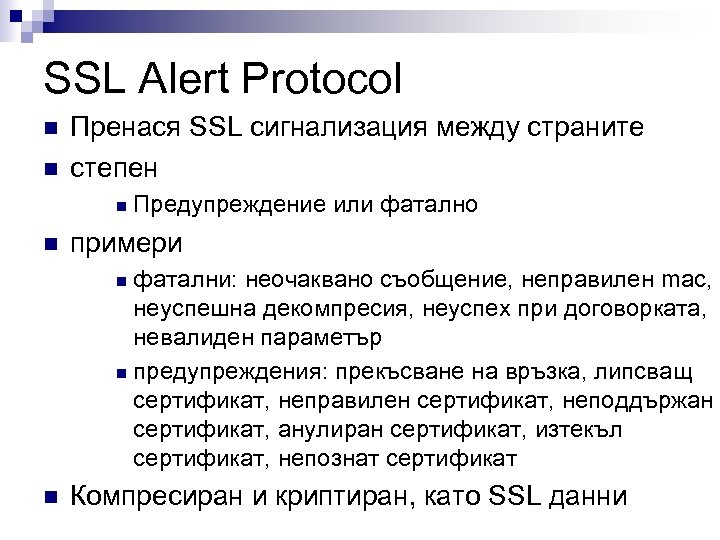 SSL Alert Protocol

Пренася SSL сигнализация между страните

степен

Предупреждение или фатално

примери

фатални: неочаквано съобщение, неправилен mac, неуспешна декомпресия, неуспех при договорката, невалиден параметър

предупреждения: прекъсване на връзка, липсващ сертификат, неправилен сертификат, неподдържан сертификат, анулиран сертификат, изтекъл сертификат, непознат сертификат

Компресиран и криптиран, като SSL данни